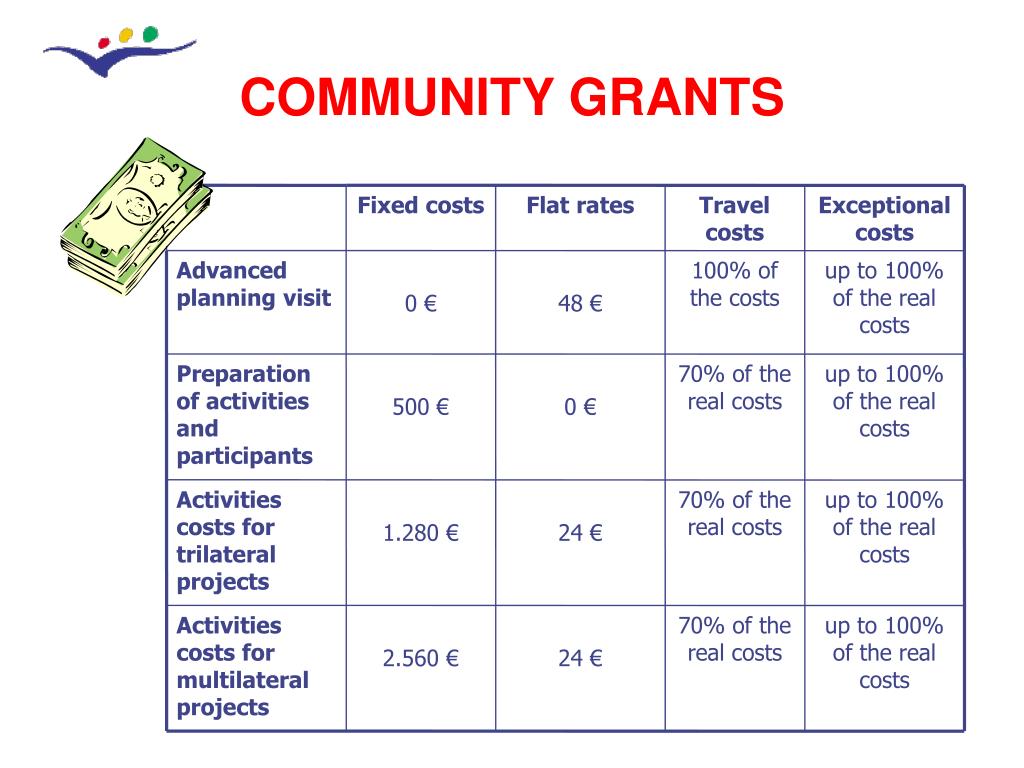 COMMUNITY GRANTS

| | Fixed costs | Flat rates | Travel costs | Exceptional costs |
|---|---|---|---|---|
| Advanced planning visit | 0 € | 48 € | 100% of the costs | up to 100% of the real costs |
| Preparation of activities and participants | 500 € | 0 € | 70% of the real costs | up to 100% of the real costs |
| Activities costs for trilateral projects | 1.280 € | 24 € | 70% of the real costs | up to 100% of the real costs |
| Activities costs for multilateral projects | 2.560 € | 24 € | 70% of the real costs | up to 100% of the real costs |